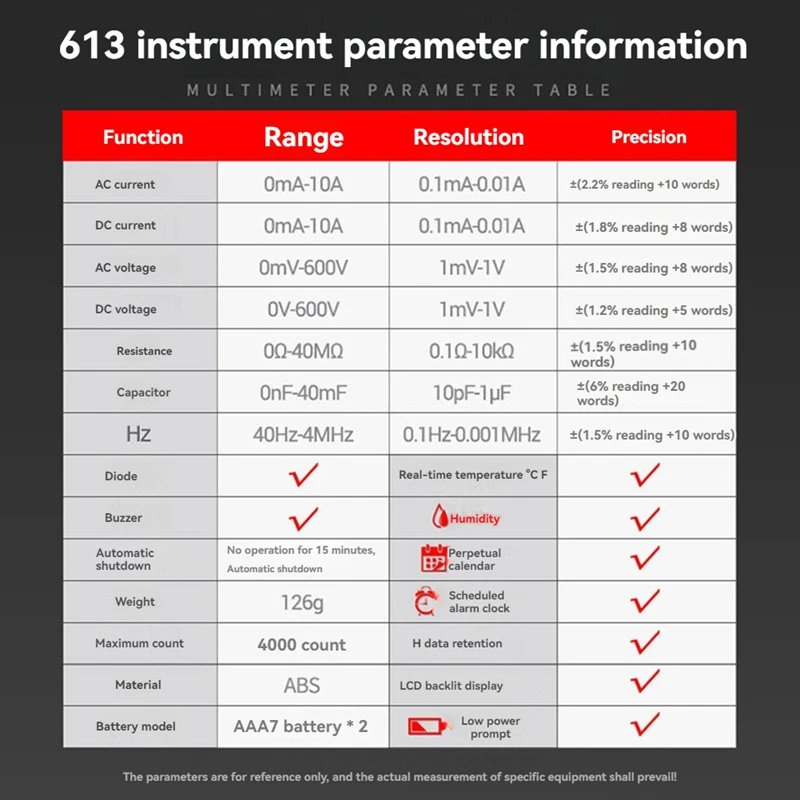 613 instrument parameter information

MULTIMETER PARAMETER TABLE

| Function | Range | Resolution | Precision |
|---|---|---|---|
| AC current | 0mA-10A | 0.1mA-0.01A | ±(2.2% reading +10 words) |
| DC current | 0mA-10A | 0.1mA-0.01A | ±(1.8% reading +8 words) |
| AC voltage | 0mV-600V | 1mV-1V | ±(1.5% reading +8 words) |
| DC voltage | 0V-600V | 1mV-1V | ±(1.2% reading +5 words) |
| Resistance | 0Ω-40MΩ | 0.1Ω-10kΩ | ±(1.5% reading +10 words) |
| Capacitor | 0nF-40mF | 10pF-1μF | ±(6% reading +20 words) |
| Hz | 40Hz-4MHz | 0.1Hz-0.001MHz | ±(1.5% reading +10 words) |
| Diode | ✓ | Real-time temperature °C F | ✓ |
| Buzzer | ✓ | Humidity | ✓ |
| Automatic shutdown | No operation for 15 minutes, Automatic shutdown | Perpetual calendar | ✓ |
| Weight | 126g | Scheduled alarm clock | ✓ |
| Maximum count | 4000 count | H data retention | ✓ |
| Material | ABS | LCD backlit display | ✓ |
| Battery model | AAA7 battery * 2 | Low power prompt | ✓ |

The parameters are for reference only, and the actual measurement of specific equipment shall prevail!